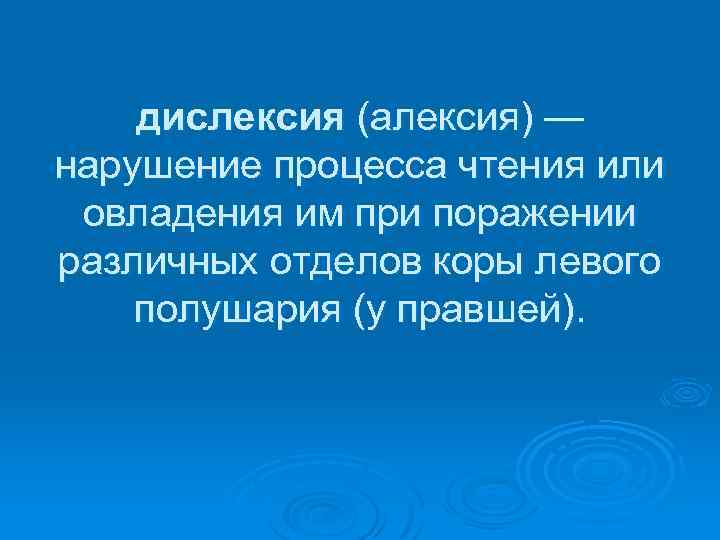 дислексия (алексия) — нарушение процесса чтения или овладения им при поражении различных отделов коры левого полушария (у правшей).